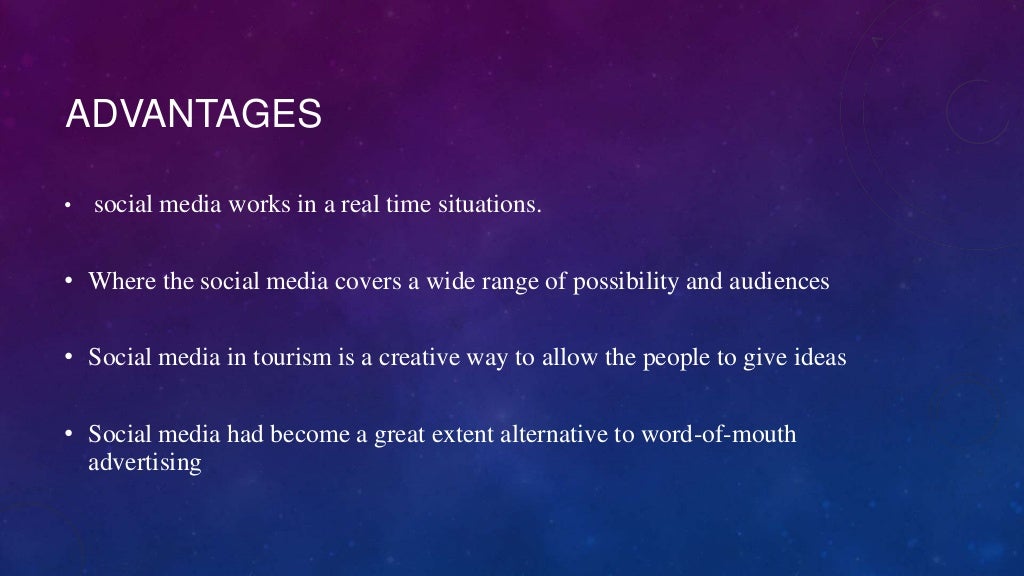 ADVANTAGES

• social media works in a real time situations.

• Where the social media covers a wide range of possibility and audiences

• Social media in tourism is a creative way to allow the people to give ideas

• Social media had become a great extent alternative to word-of-mouth advertising